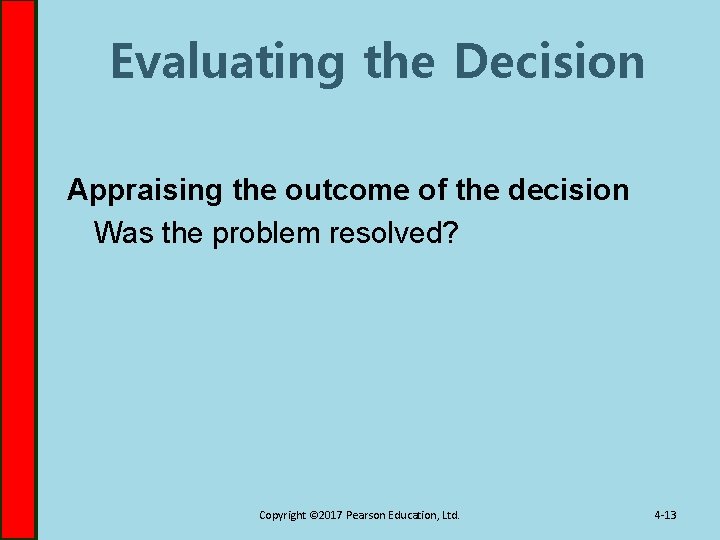 Evaluating the Decision

Appraising the outcome of the decision

Was the problem resolved?

Copyright ©2017 Pearson Education, Ltd.

4-13